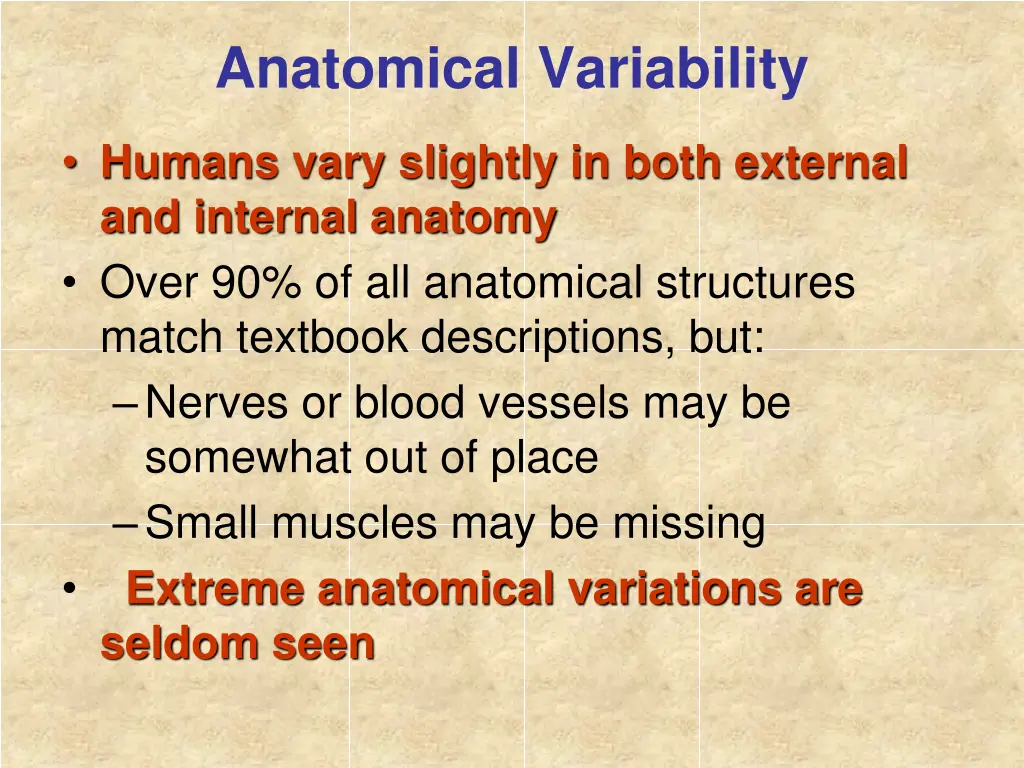 Anatomical Variability

• Humans vary slightly in both external and internal anatomy
• Over 90% of all anatomical structures match textbook descriptions, but:
– Nerves or blood vessels may be somewhat out of place
– Small muscles may be missing
• Extreme anatomical variations are seldom seen